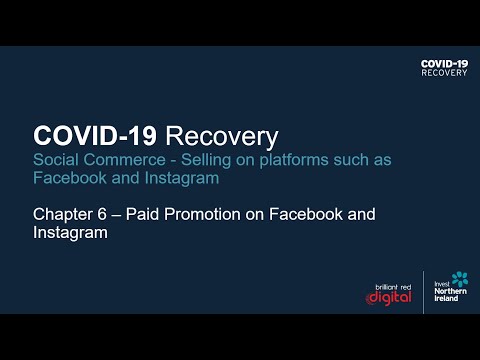 COVID-19
RECOVERY

COVID-19 Recovery
Social Commerce - Selling on platforms such as Facebook and Instagram

Chapter 6 – Paid Promotion on Facebook and Instagram

brilliant red
digital

Invest
Northern
Ireland